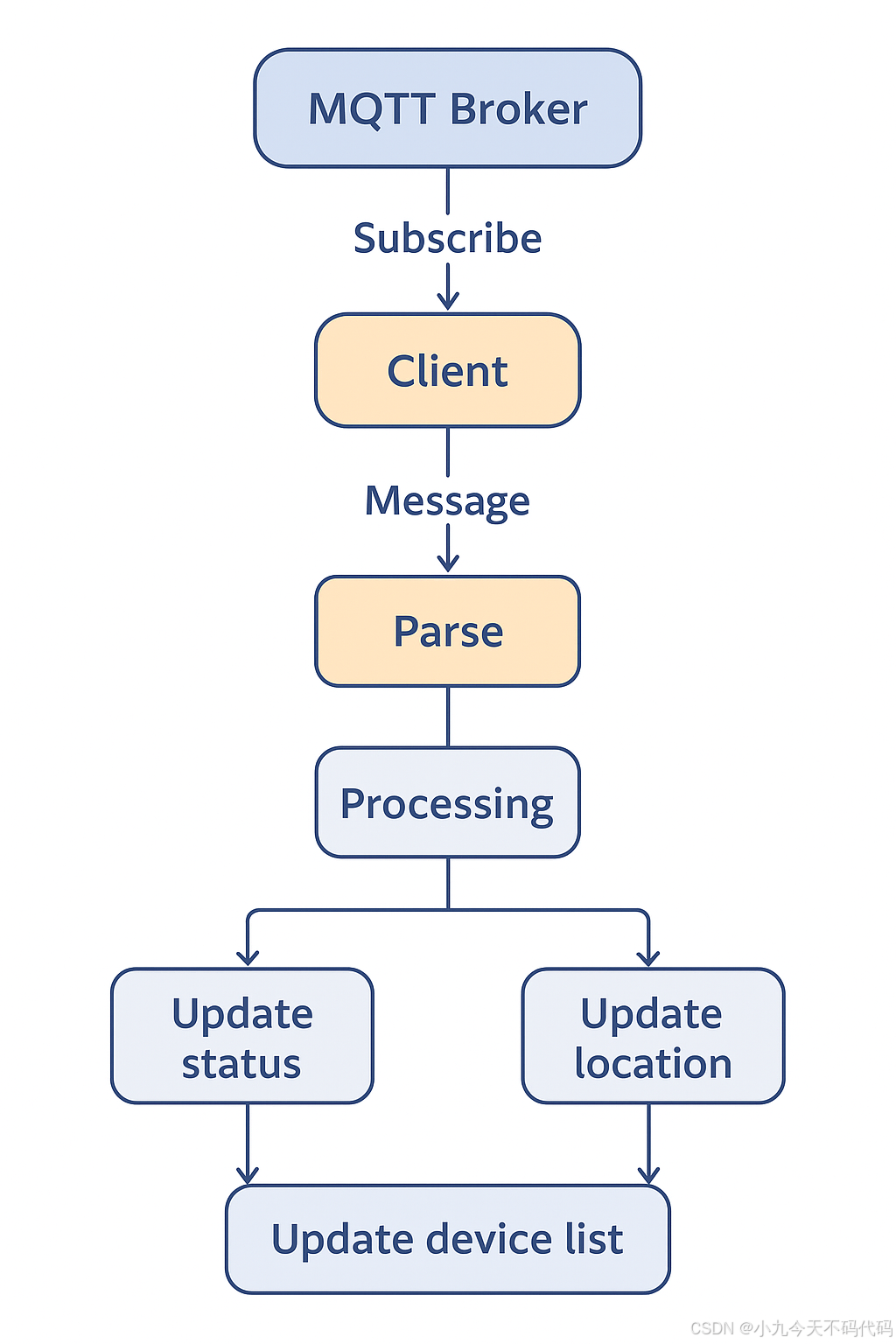 MQTT Broker

Subscribe

Client

Message

Parse

Processing

Update status

Update location

Update device list

CSDN @小九今天不码代码